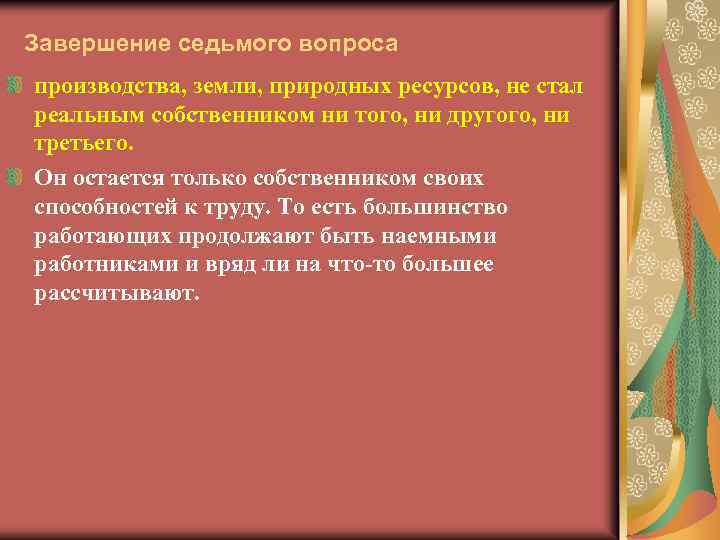 Завершение седьмого вопроса

производства, земли, природных ресурсов, не стал реальным собственником ни того, ни другого, ни третьего.

Он остается только собственником своих способностей к труду. То есть большинство работающих продолжают быть наемными работниками и вряд ли на что-то большее рассчитывают.